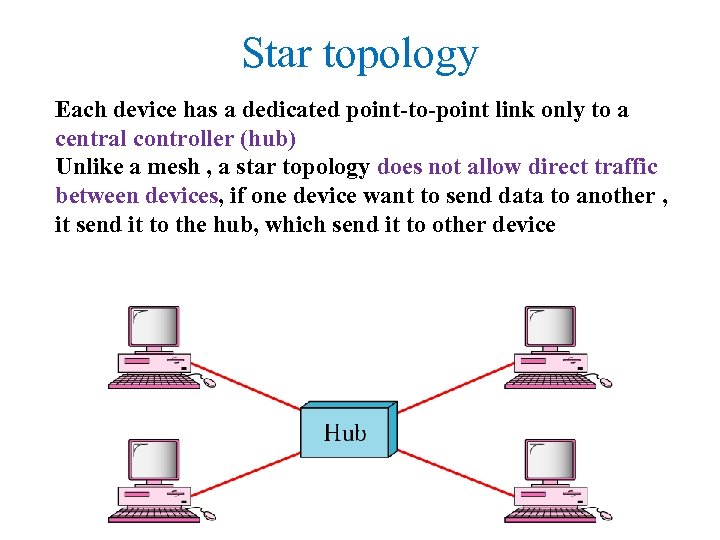 Star topology

Each device has a dedicated point-to-point link only to a central controller (hub)
Unlike a mesh , a star topology does not allow direct traffic between devices, if one device want to send data to another , it send it to the hub, which send it to other device

Hub